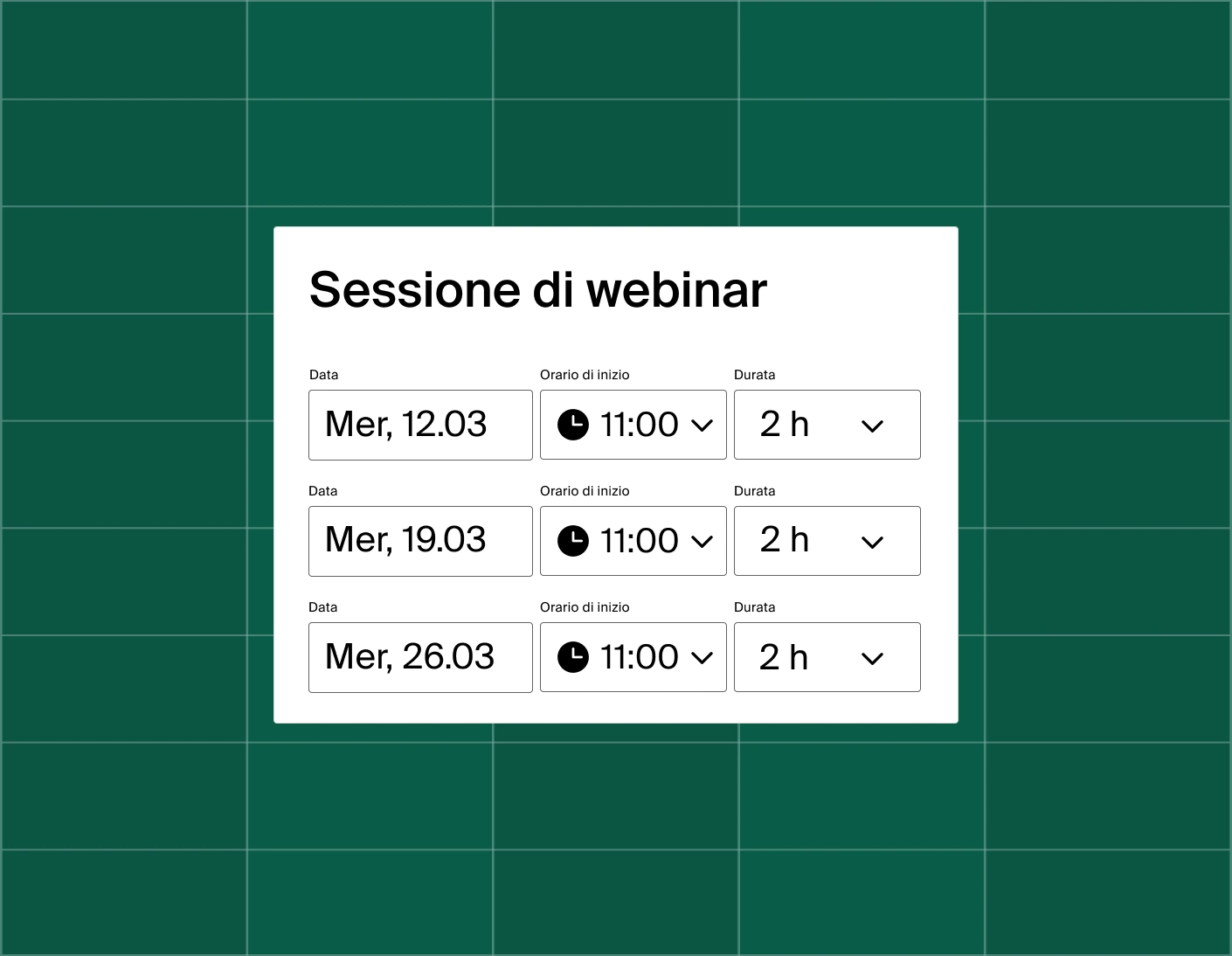 Sessione di webinar

Data
Mer, 12.03
Orario di inizio
11:00
Durata
2 h

Data
Mer, 19.03
Orario di inizio
11:00
Durata
2 h

Data
Mer, 26.03
Orario di inizio
11:00
Durata
2 h